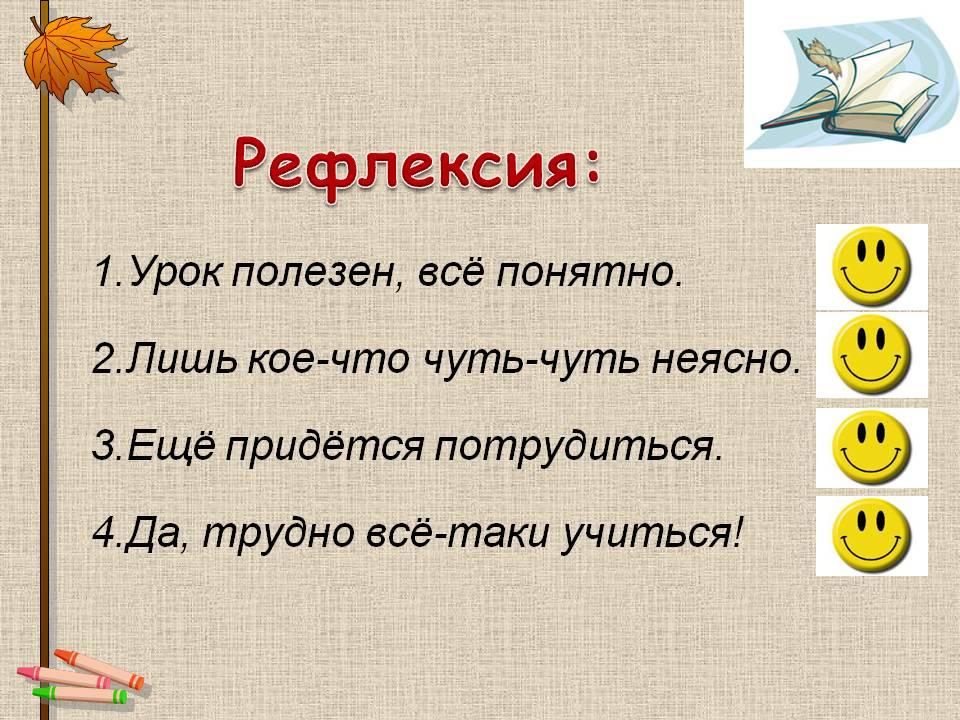 Рефлексия:

1.Урок полезен, всё понятно.

2.Лишь кое-что чуть-чуть неясно.

3.Ещё придётся потрудиться.

4.Да, трудно всё-таки учиться!